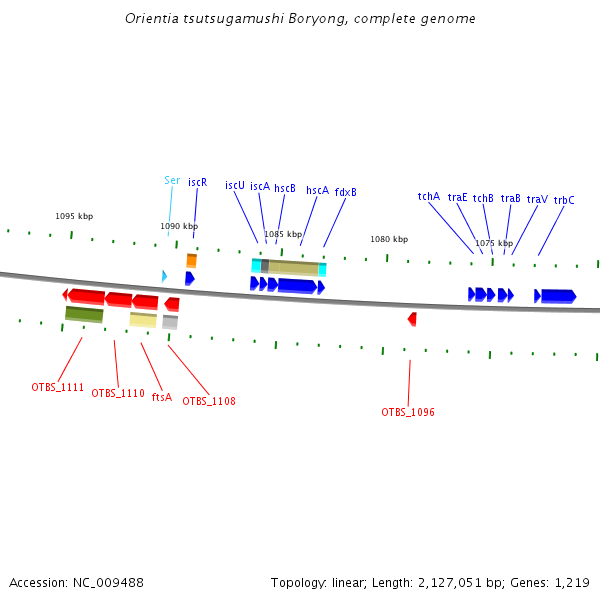 Orientia tsutsugamushi Boryong, complete genome

Ser iscR iscU iscA hscB hscA fdxB tchA traE tchB traB traV trbC

1095 kbp 1090 kbp 1085 kbp 1080 kbp 1075 kbp

OTBS_1111 OTBS_1110 ftsA OTBS_1108 OTBS_1096

Accession: NC_009488

Topology: linear; Length: 2,127,051 bp; Genes: 1,219